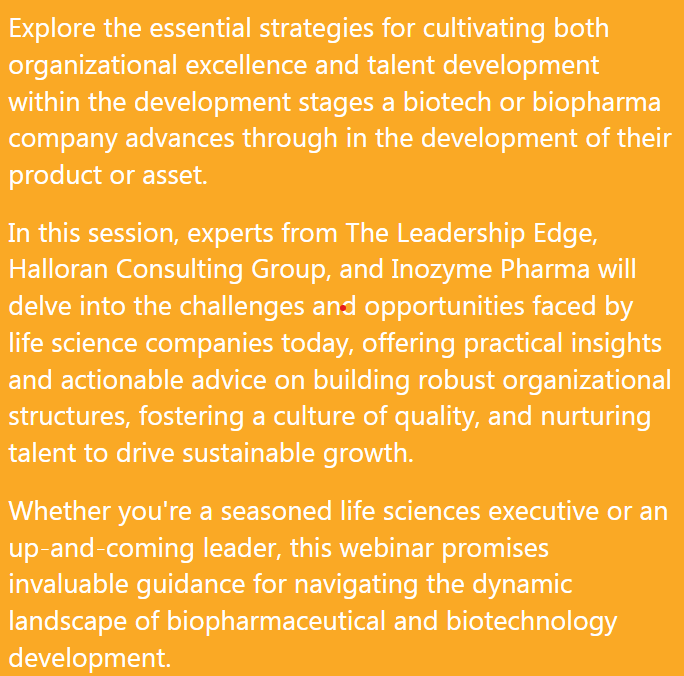 Explore the essential strategies for cultivating both organizational excellence and talent development within the development stages a biotech or biopharma company advances through in the development of their product or asset.

In this session, experts from The Leadership Edge, Halloran Consulting Group, and Inozyme Pharma will delve into the challenges and opportunities faced by life science companies today, offering practical insights and actionable advice on building robust organizational structures, fostering a culture of quality, and nurturing talent to drive sustainable growth.

Whether you're a seasoned life sciences executive or an up-and-coming leader, this webinar promises invaluable guidance for navigating the dynamic landscape of biopharmaceutical and biotechnology development.